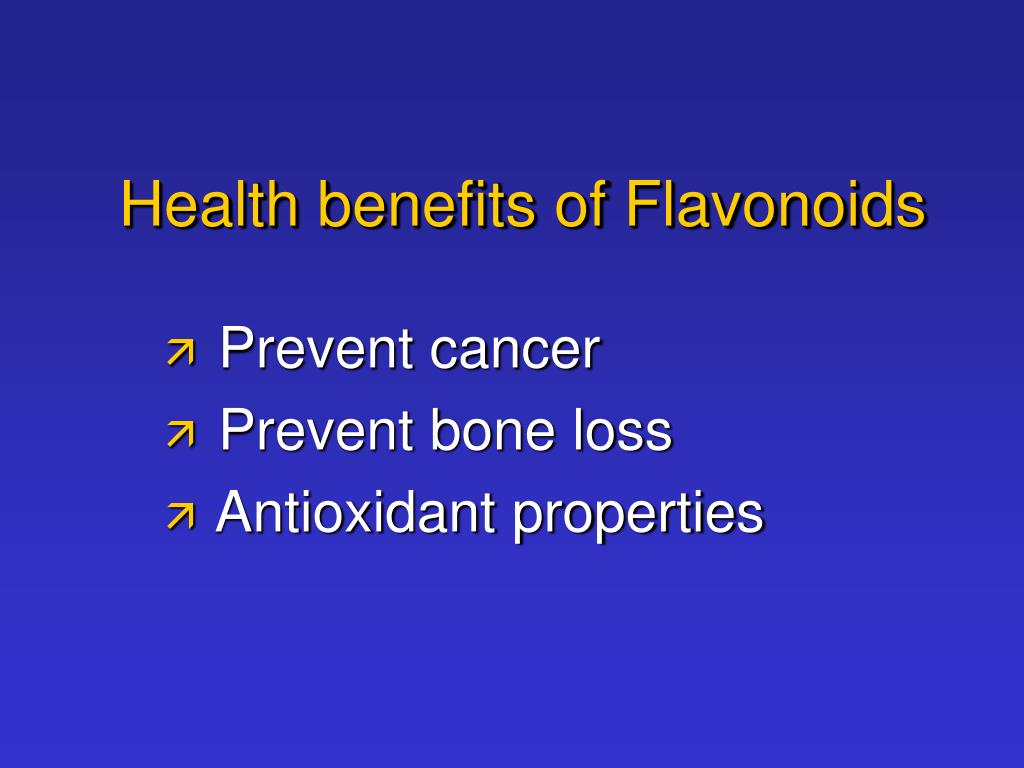 Health benefits of Flavonoids

- Prevent cancer
- Prevent bone loss
- Antioxidant properties